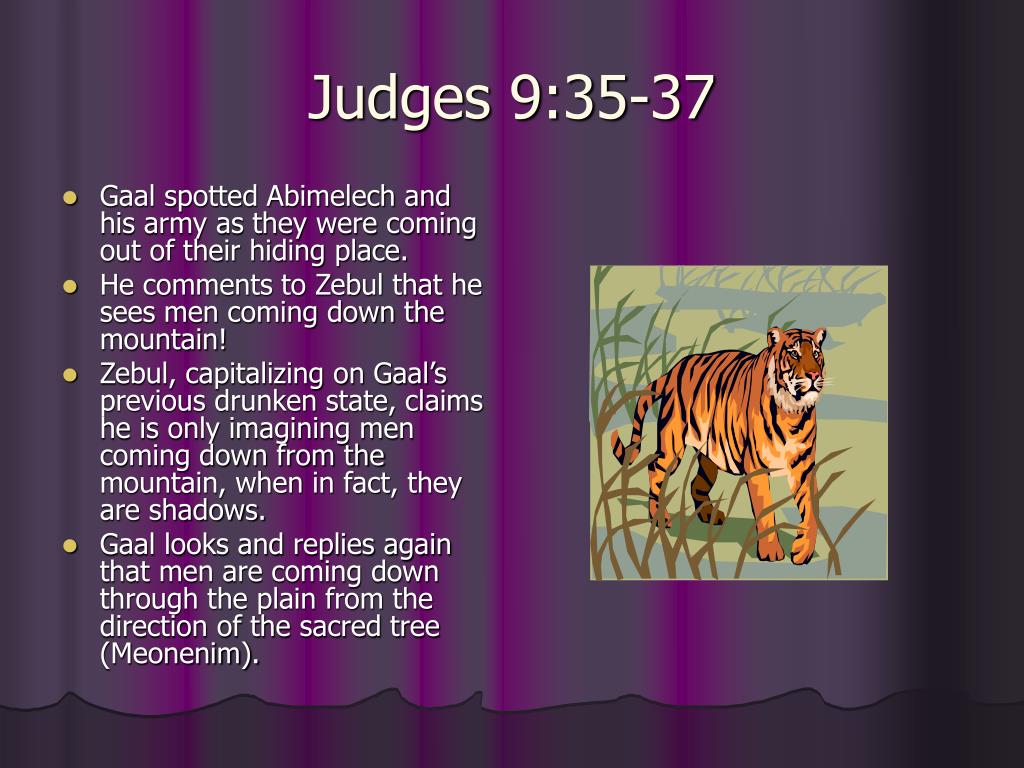 Judges 9:35-37

- Gaal spotted Abimelech and his army as they were coming out of their hiding place.
- He comments to Zebul that he sees men coming down the mountain!
- Zebul, capitalizing on Gaal's previous drunken state, claims he is only imagining men coming down from the mountain, when in fact, they are shadows.
- Gaal looks and replies again that men are coming down through the plain from the direction of the sacred tree (Meonenim).